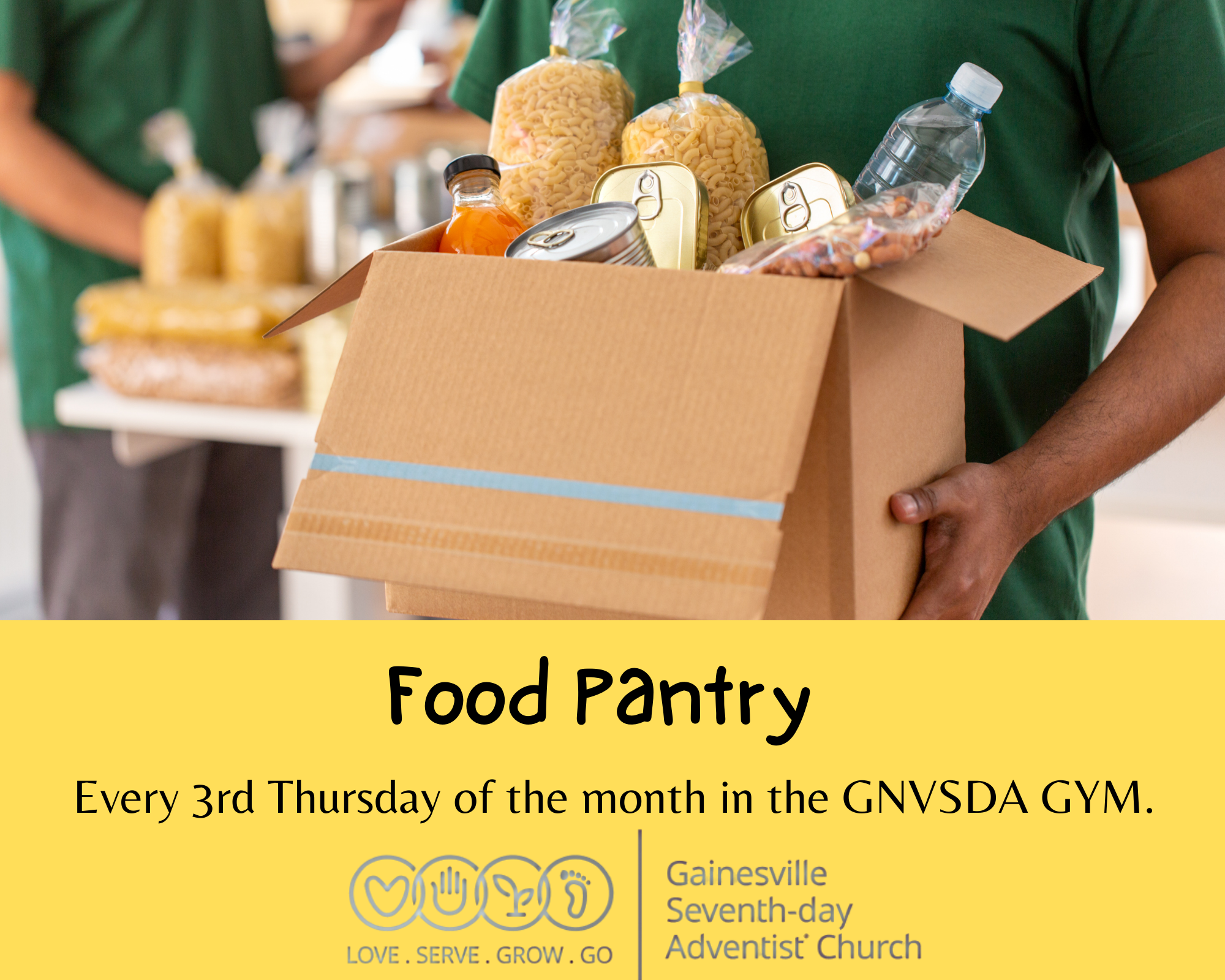 Food Pantry

Every 3rd Thursday of the month in the GNVSDA GYM.

LOVE . SERVE . GROW . GO

Gainesville Seventh-day Adventist Church